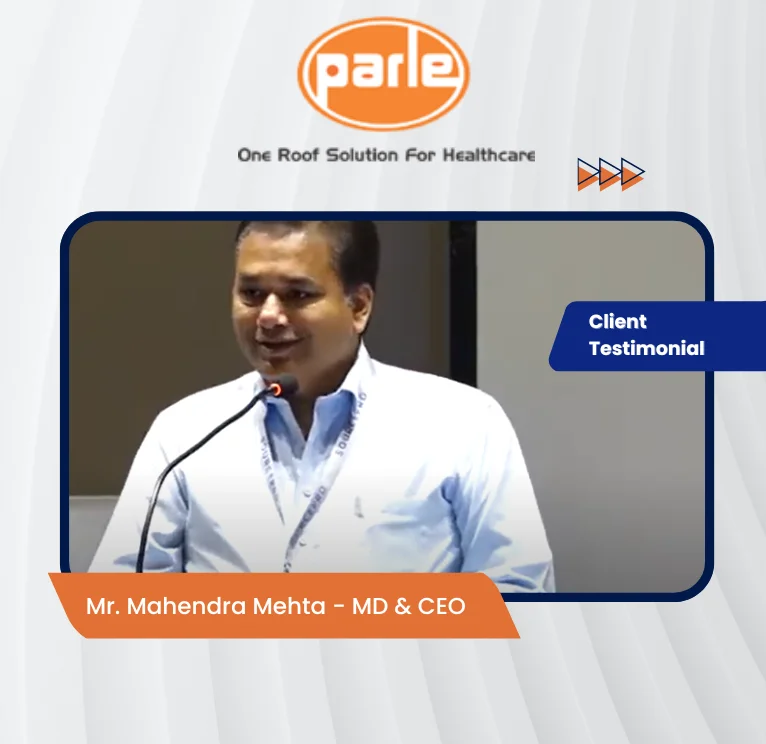 parle

One Roof Solution For Healthcare

Client Testimonial

Mr. Mahendra Mehta - MD & CEO